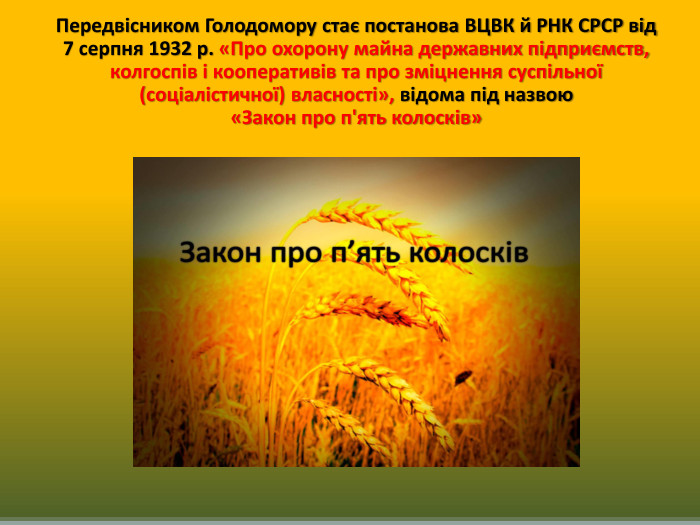 Передвісником Голодомору стає постанова ВЦВК й РНК СРСР від 7 серпня 1932 р. «Про охорону майна державних підприємств, колгоспів і кооперативів та про зміцнення суспільної (соціалістичної) власності», відома під назвою «Закон про п'ять колосків»

Закон про п’ять колосків